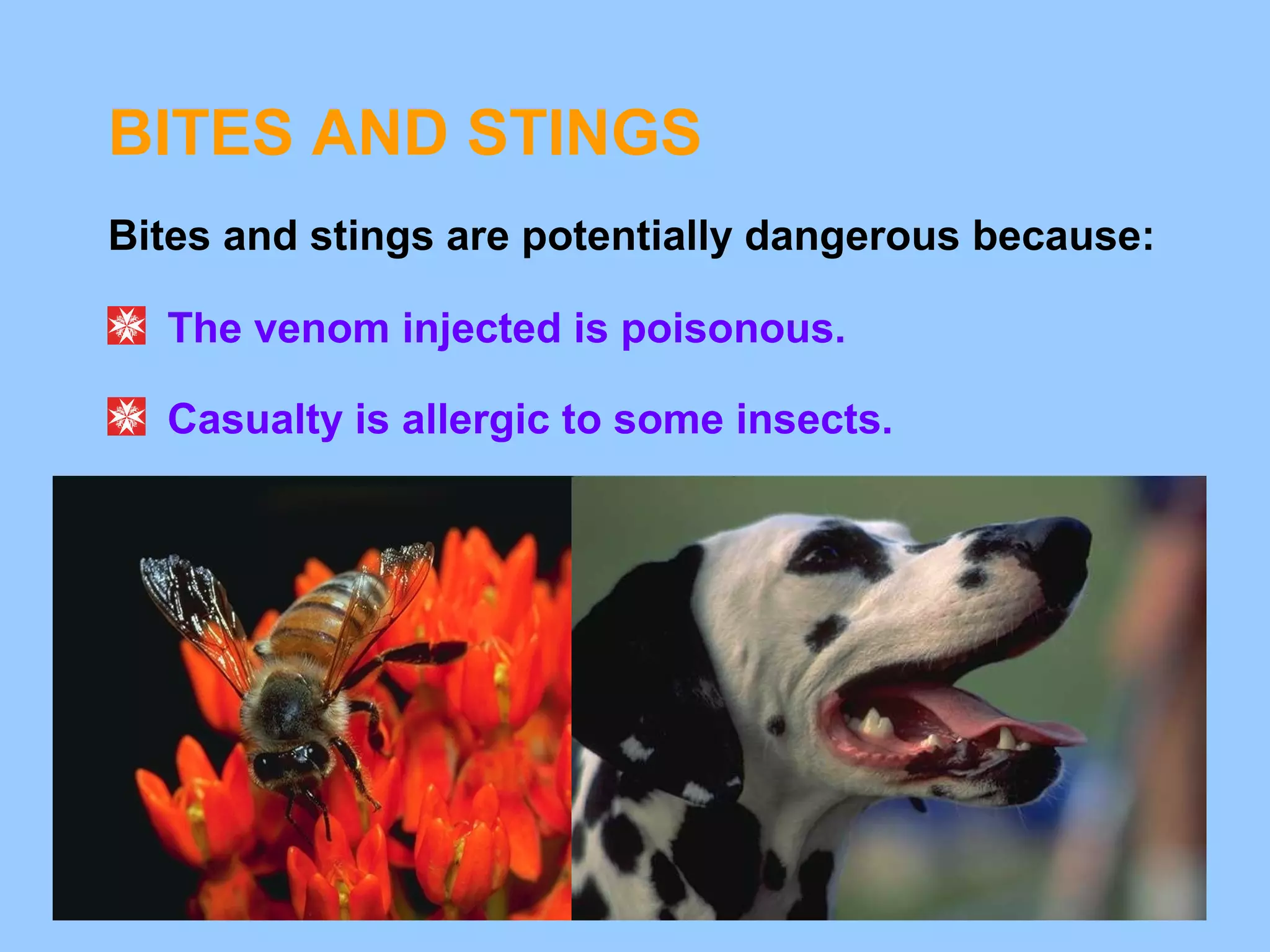 BITES AND STINGS

Bites and stings are potentially dangerous because:

The venom injected is poisonous.

Casualty is allergic to some insects.